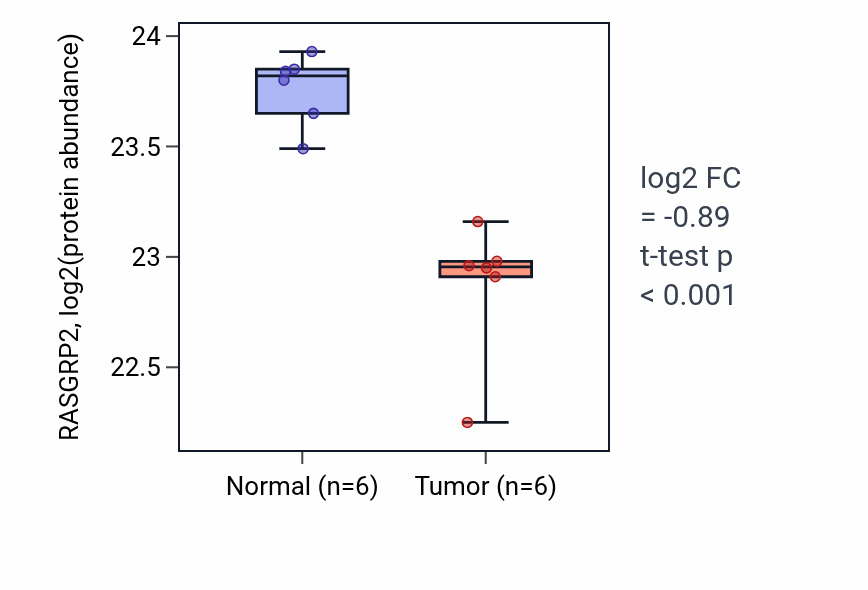 RASGRP2, log2(protein abundance)

24
23.5
23
22.5

Normal (n=6)
Tumor (n=6)

log2 FC
= -0.89
t-test p
< 0.001